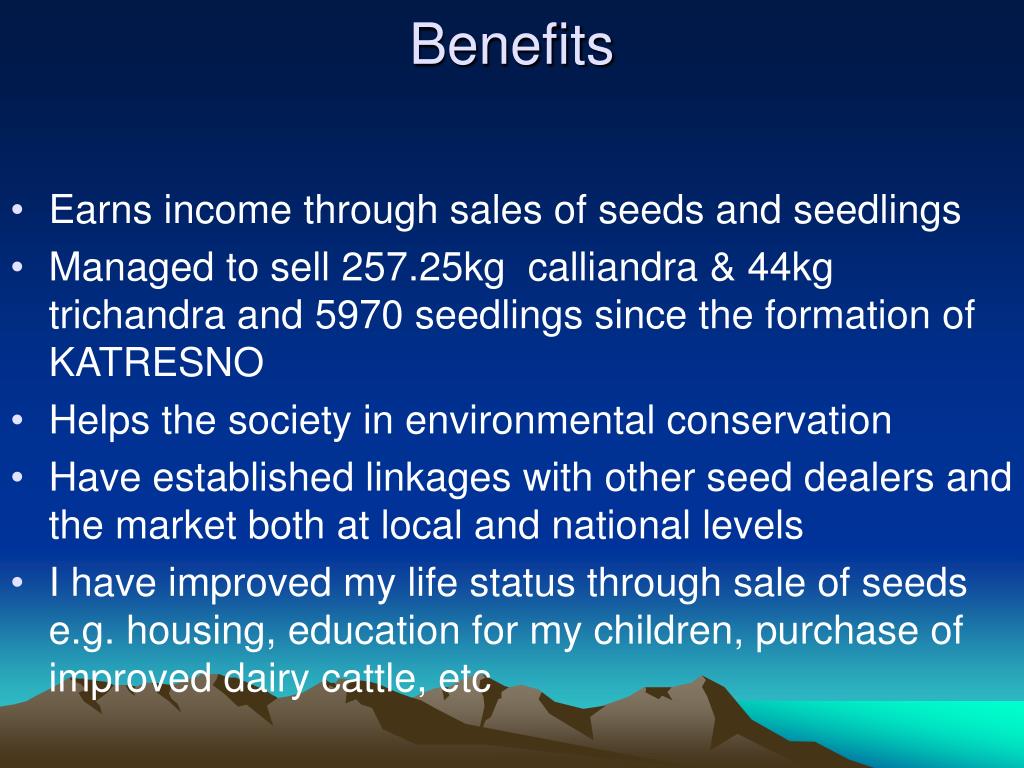 Benefits

• Earns income through sales of seeds and seedlings
• Managed to sell 257.25kg calliandra & 44kg trichandra and 5970 seedlings since the formation of KATRESNO
• Helps the society in environmental conservation
• Have established linkages with other seed dealers and the market both at local and national levels
• I have improved my life status through sale of seeds e.g. housing, education for my children, purchase of improved dairy cattle, etc